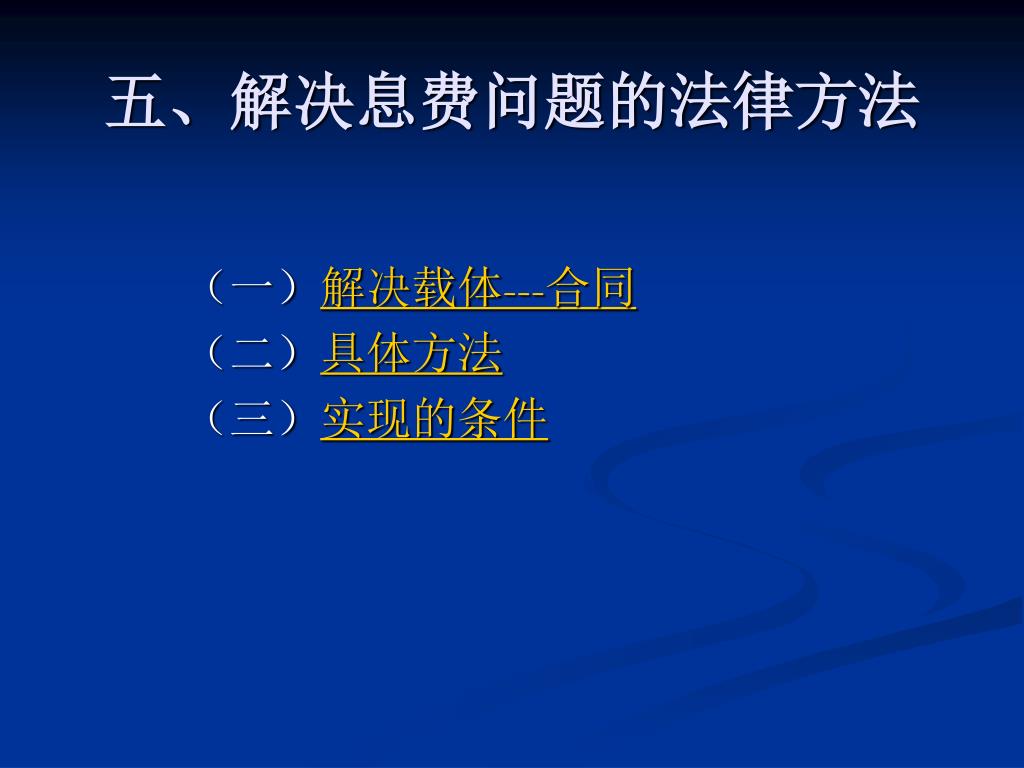 五、解决息费问题的法律方法

（一）解决载体---合同
（二）具体方法
（三）实现的条件